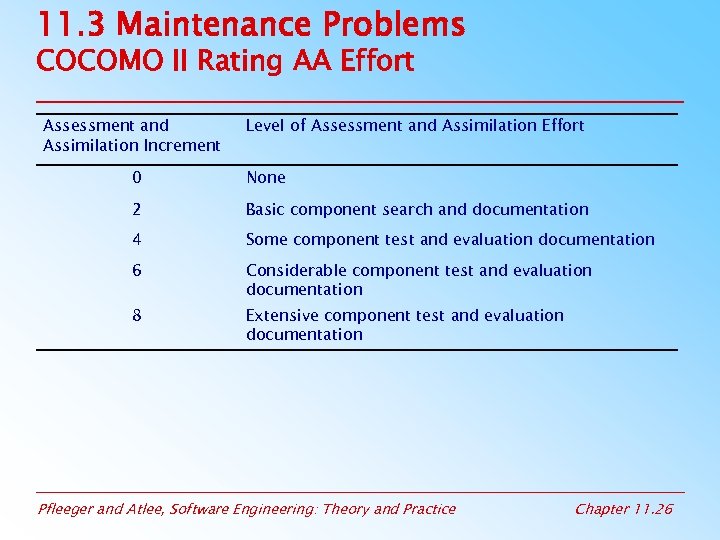 11.3 Maintenance Problems
COCOMO II Rating AA Effort

| Assessment and Assimilation Increment | Level of Assessment and Assimilation Effort |
|---|---|
| 0 | None |
| 2 | Basic component search and documentation |
| 4 | Some component test and evaluation documentation |
| 6 | Considerable component test and evaluation documentation |
| 8 | Extensive component test and evaluation documentation |

Pfleeger and Atlee, Software Engineering: Theory and Practice

Chapter 11.26